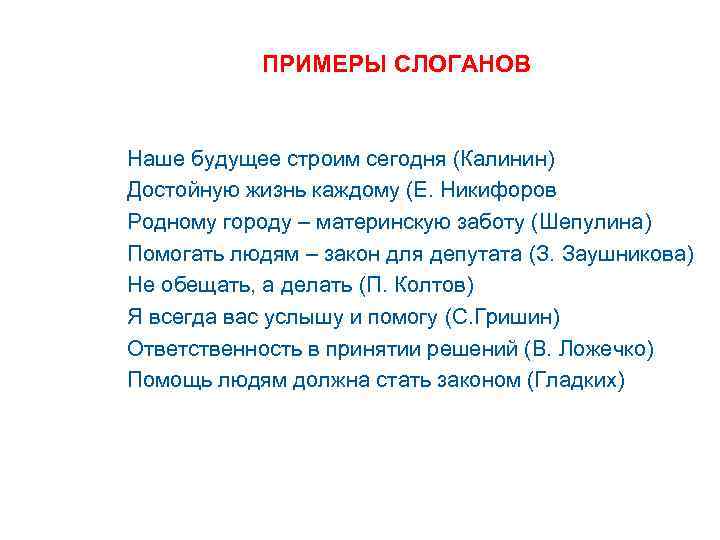 ПРИМЕРЫ СЛОГАНОВ

Наше будущее строим сегодня (Калинин)
Достойную жизнь каждому (Е. Никифоров
Родному городу – материнскую заботу (Шепулина)
Помогать людям – закон для депутата (З. Заушникова)
Не обещать, а делать (П. Колтов)
Я всегда вас услышу и помогу (С.Гришин)
Ответственность в принятии решений (В. Ложечко)
Помощь людям должна стать законом (Гладких)